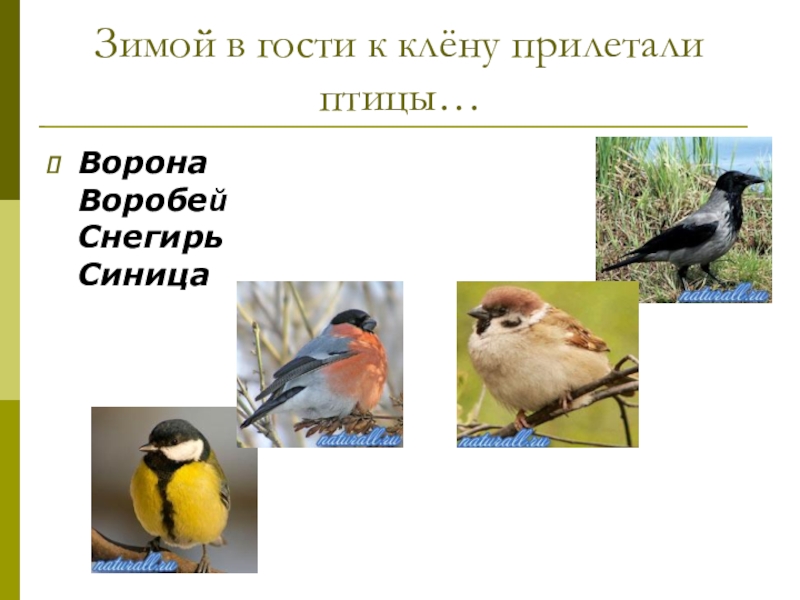 Зимой в гости к клёну прилетали птицы…

Ворона
Воробей
Снегирь
Синица

naturall.ru

naturall.ru

naturall.ru

naturall.ru